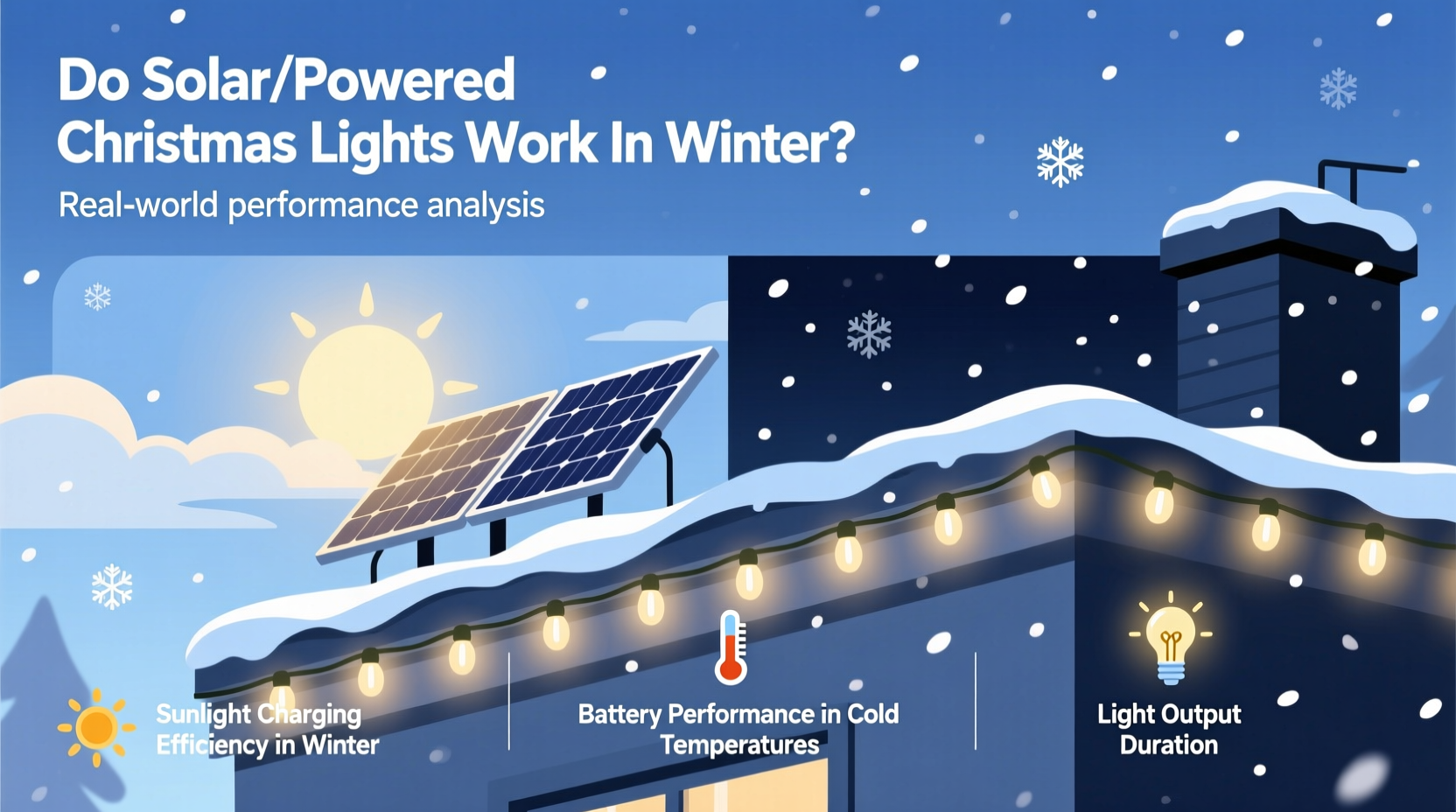 Do Solar/Powered Christmas Lights Work In Winter?

Real-world performance analysis

Sunlight Charging Efficiency in Winter

Battery Performance in Cold Temperatures

Light Output Duration